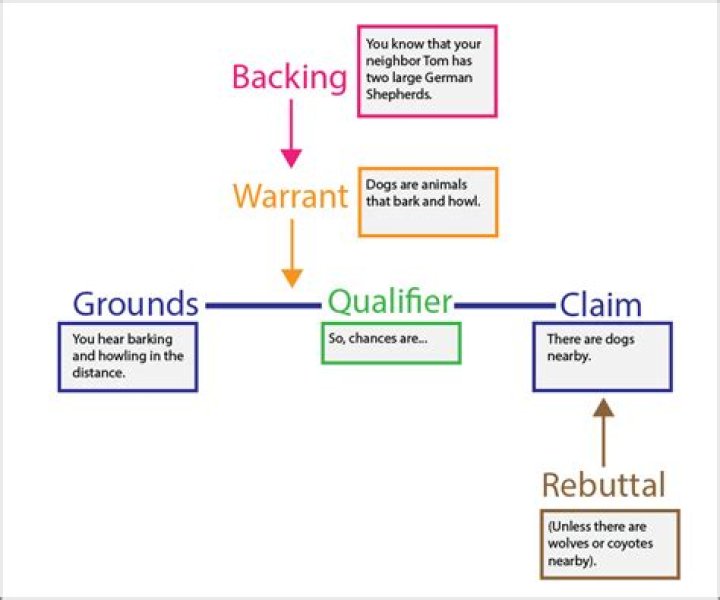 Backing

You know that your neighbor Tom has two large German Shepherds.

Warrant

Dogs are animals that bark and howl.

Grounds

You hear barking and howling in the distance.

Qualifier

So, chances are...

Claim

There are dogs nearby.

Rebuttal

(Unless there are wolves or coyotes nearby).